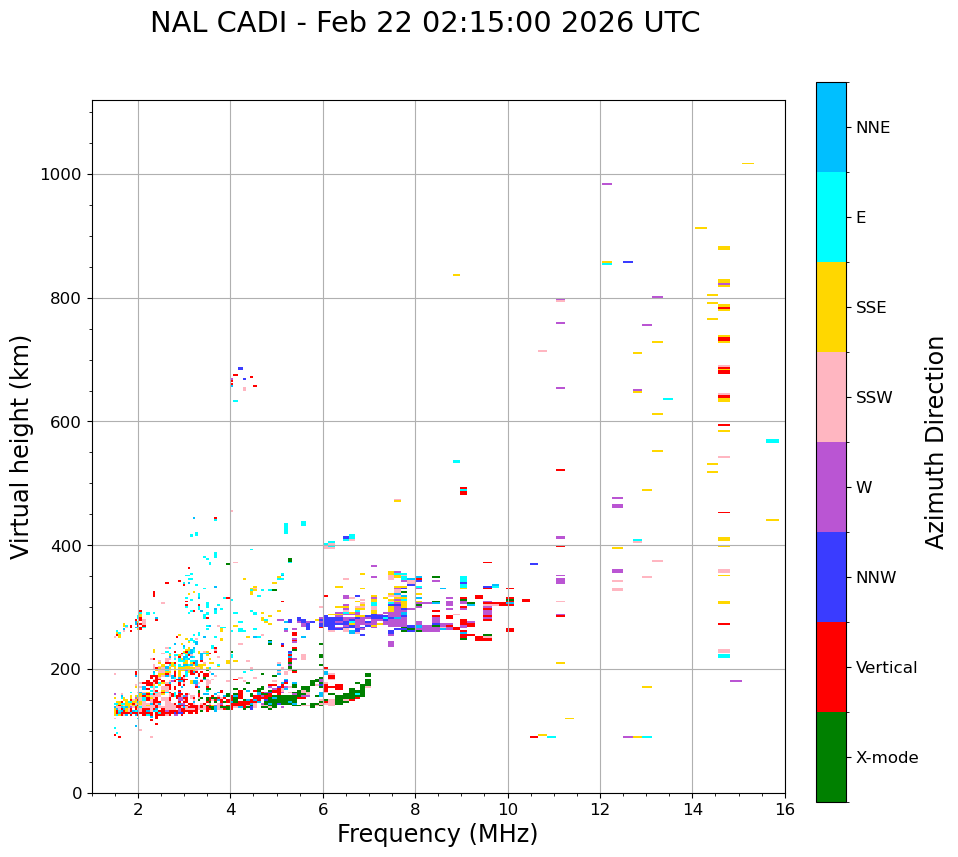 NAL CADI - Feb 22 02:15:00 2026 UTC

Virtual height (km)

1000
800
600
400
200
0

2
4
6
8
10
12
14
16

Frequency (MHz)

NNE
E
SSE
SSW
W
NNW
Vertical
X-mode

Azimuth Direction